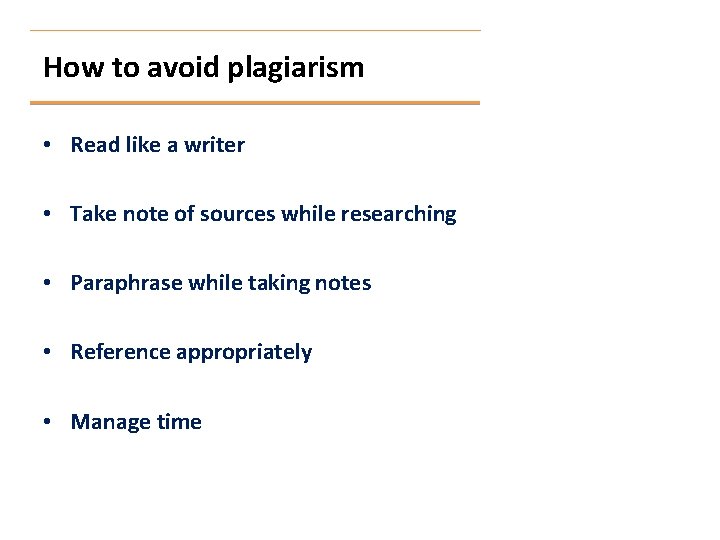 How to avoid plagiarism

• Read like a writer

• Take note of sources while researching

• Paraphrase while taking notes

• Reference appropriately

• Manage time